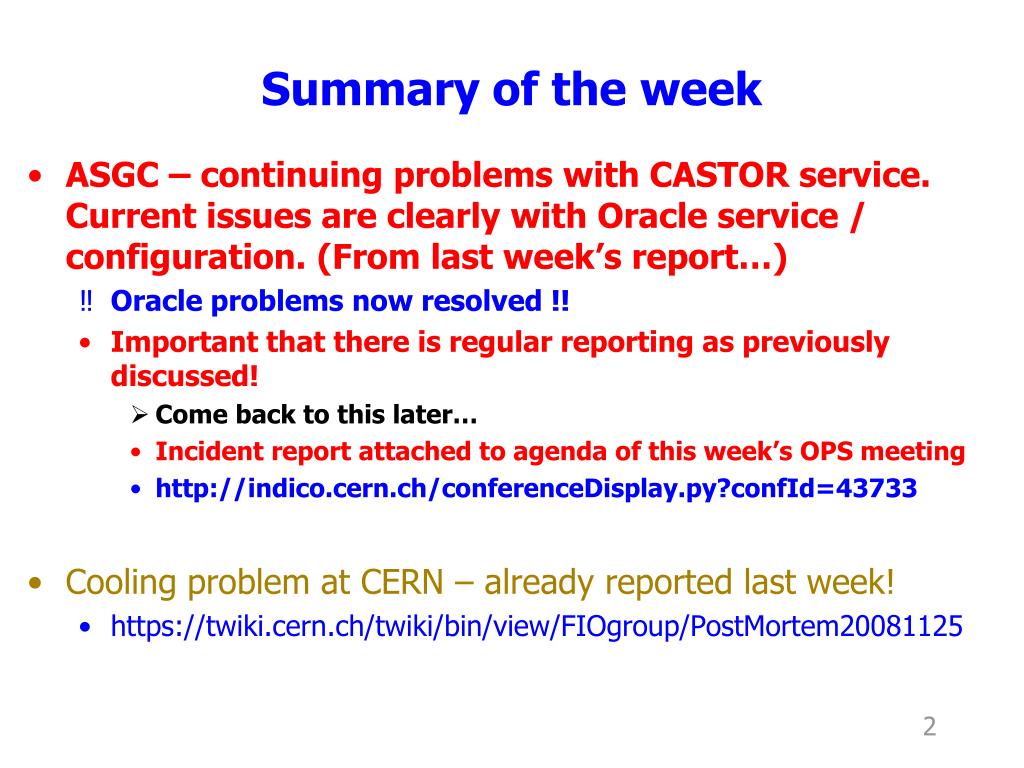 Summary of the week

• ASGC – continuing problems with CASTOR service. Current issues are clearly with Oracle service / configuration. (From last week's report…)
‼ Oracle problems now resolved !!
• Important that there is regular reporting as previously discussed!
➢ Come back to this later…
• Incident report attached to agenda of this week's OPS meeting
• http://indico.cern.ch/conferenceDisplay.py?confId=43733

• Cooling problem at CERN – already reported last week!
• https://twiki.cern.ch/twiki/bin/view/FIOgroup/PostMortem20081125

2